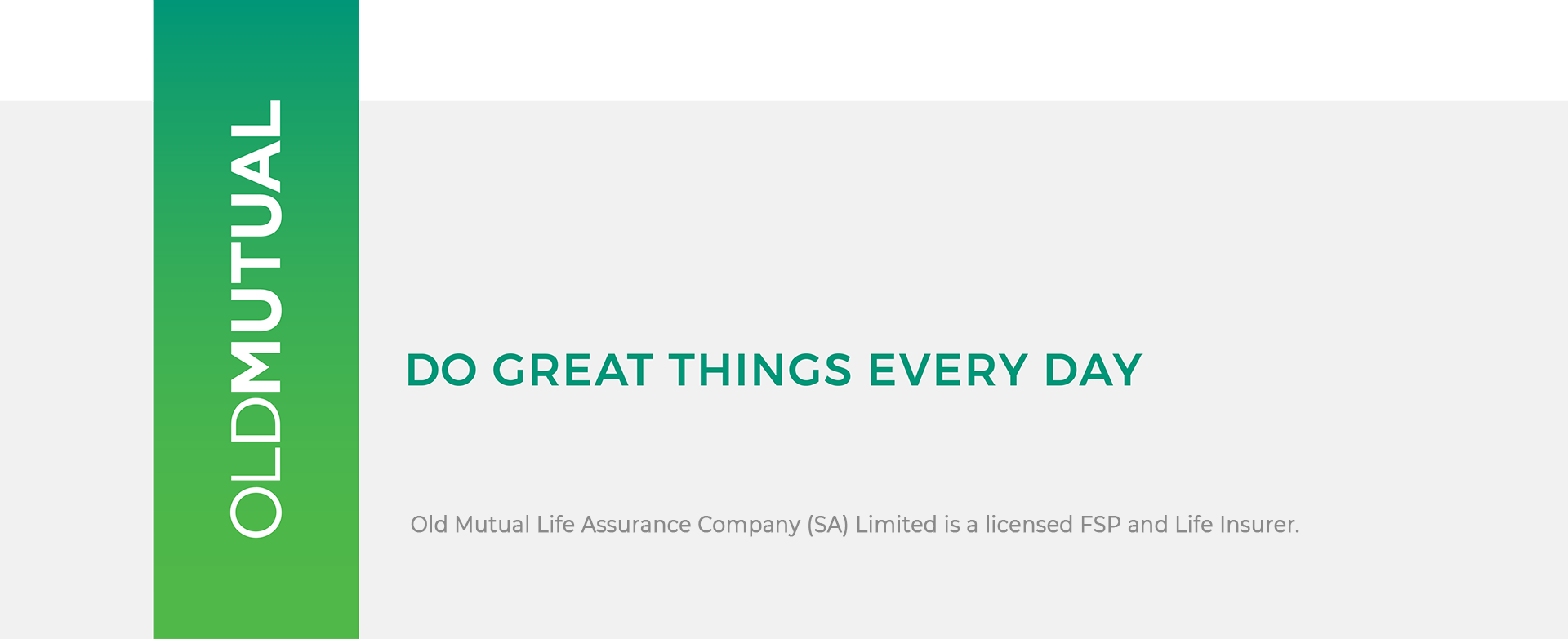 OLDMUTUAL

DO GREAT THINGS EVERY DAY

Old Mutual Life Assurance Company (SA) Limited is a licensed FSP and Life Insurer.